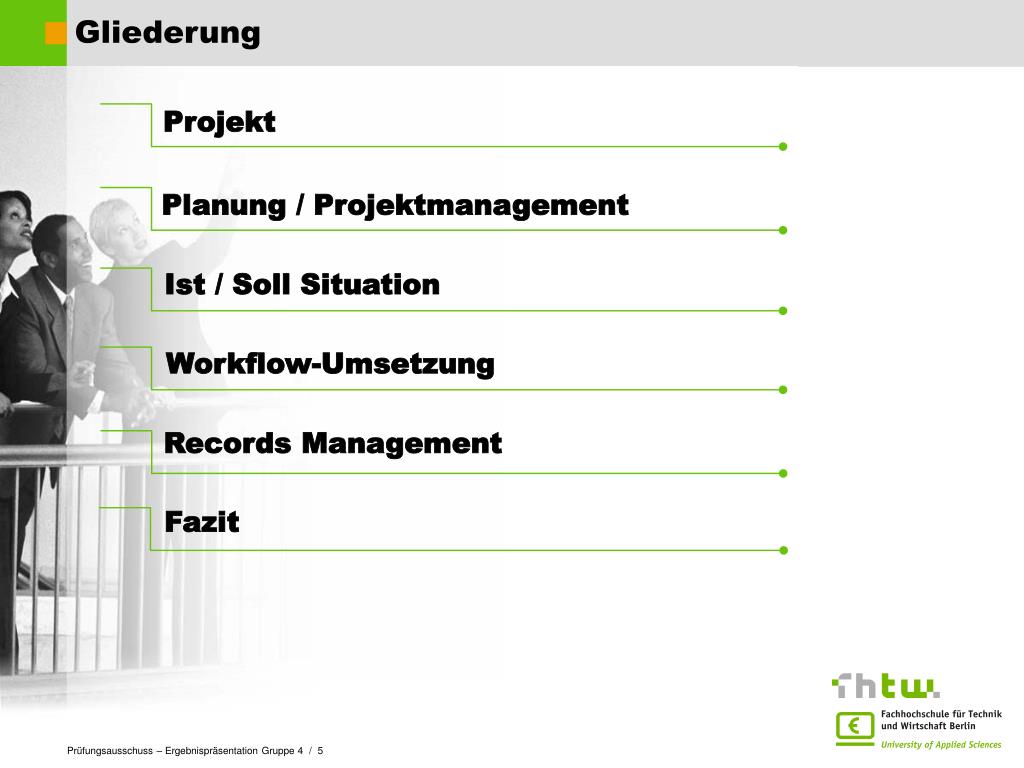 Gliederung

Projekt

Planung / Projektmanagement

Ist / Soll Situation

Workflow-Umsetzung

Records Management

Fazit

fhtw.

Fachhochschule für Technik und Wirtschaft Berlin

University of Applied Sciences

Prüfungsausschuss – Ergebnispräsentation Gruppe 4 / 5